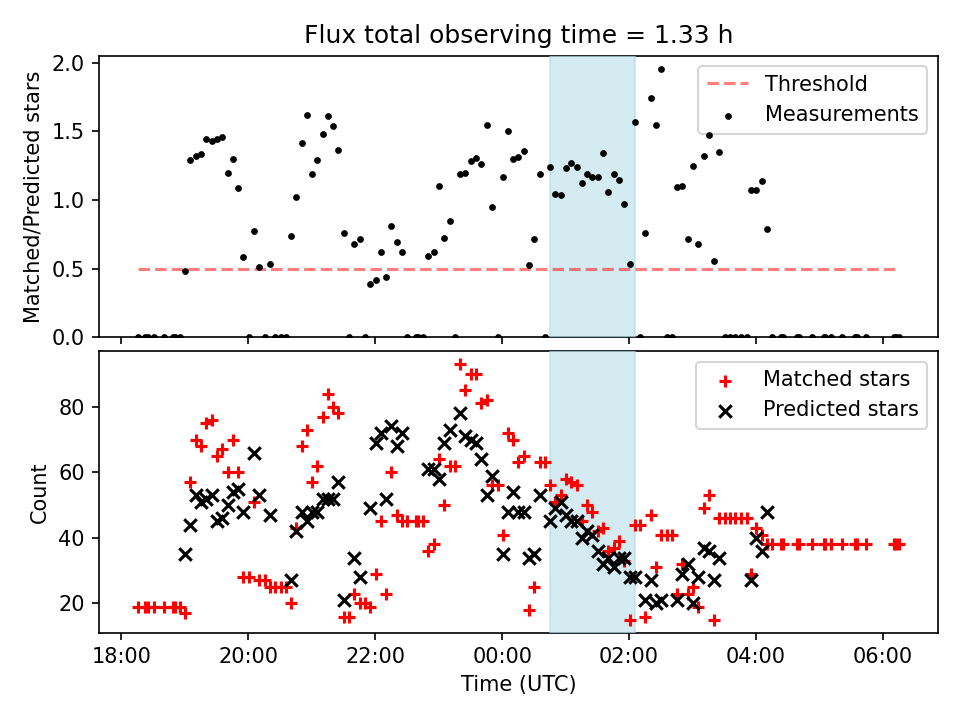 Flux total observing time = 1.33 h

Matched/Predicted stars

2.0
1.5
1.0
0.5
0.0

Threshold
Measurements

Count

80
60
40
20

Matched stars
Predicted stars

18:00
20:00
22:00
00:00
02:00
04:00
06:00

Time (UTC)